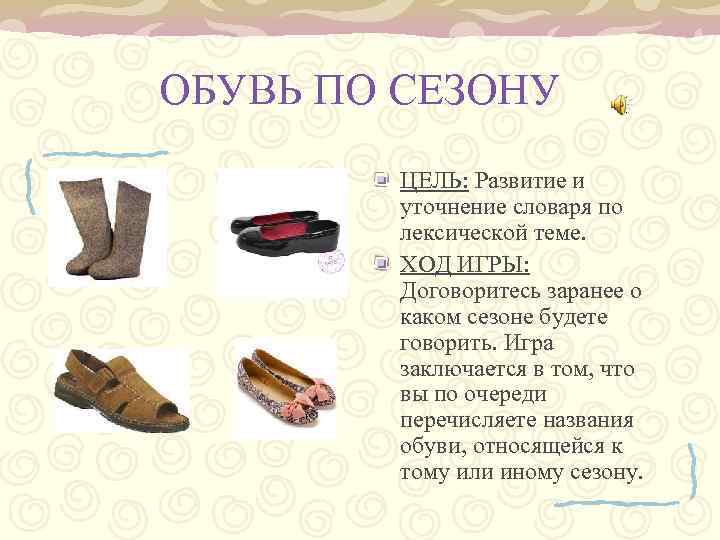 ОБУВЬ ПО СЕЗОНУ

ЦЕЛЬ: Развитие и уточнение словаря по лексической теме.

ХОД ИГРЫ: Договоритесь заранее о каком сезоне будете говорить. Игра заключается в том, что вы по очереди перечисляете названия обуви, относящейся к тому или иному сезону.